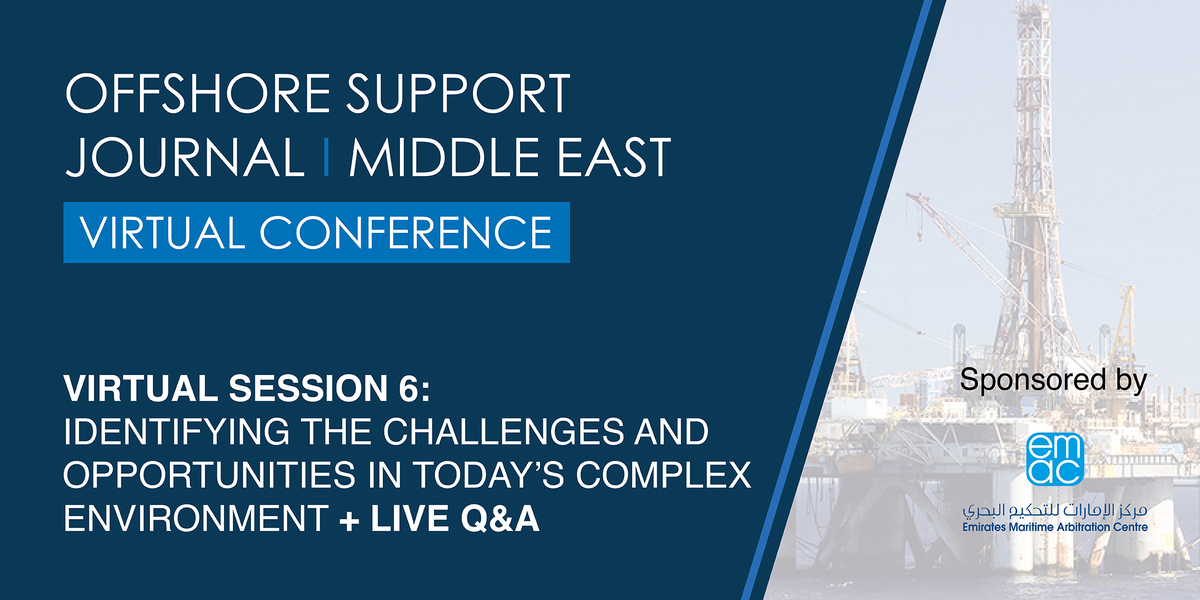 OFFSHORE SUPPORT JOURNAL | MIDDLE EAST

VIRTUAL CONFERENCE

VIRTUAL SESSION 6:
IDENTIFYING THE CHALLENGES AND OPPORTUNITIES IN TODAY'S COMPLEX ENVIRONMENT + LIVE Q&A

Sponsored by

emac

مركز الإمارات للتحكيم البحري
Emirates Maritime Arbitration Centre